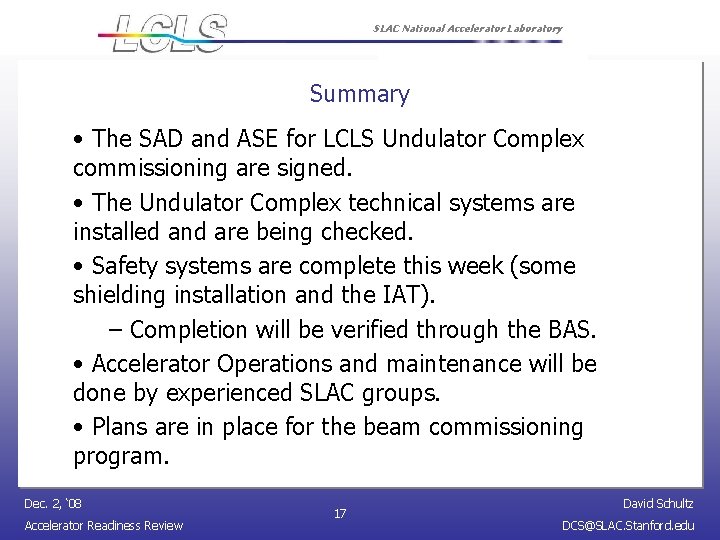 LCLS

SLAC National Accelerator Laboratory

Summary

• The SAD and ASE for LCLS Undulator Complex commissioning are signed.

• The Undulator Complex technical systems are installed and are being checked.

• Safety systems are complete this week (some shielding installation and the IAT).

– Completion will be verified through the BAS.

• Accelerator Operations and maintenance will be done by experienced SLAC groups.

• Plans are in place for the beam commissioning program.

Dec. 2, '08
Accelerator Readiness Review

17

David Schultz
DCS@SLAC.Stanford.edu